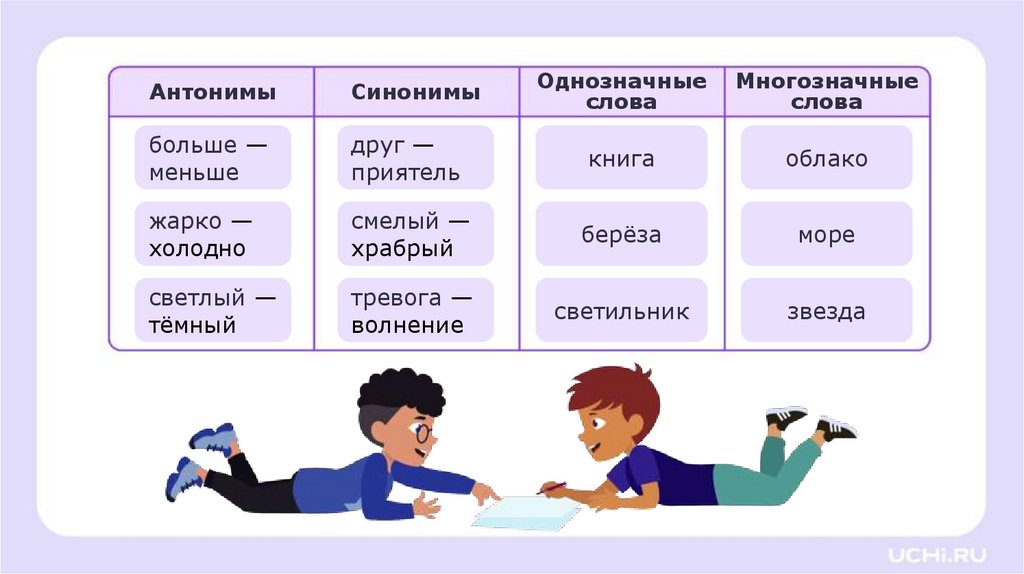 | Антонимы | Синонимы | Однозначные слова | Многозначные слова |
|---|---|---|---|
| больше — меньше | друг — приятель | книга | облако |
| жарко — холодно | смелый — храбрый | берёза | море |
| светлый — тёмный | тревога — волнение | светильник | звезда |

UCHi.RU